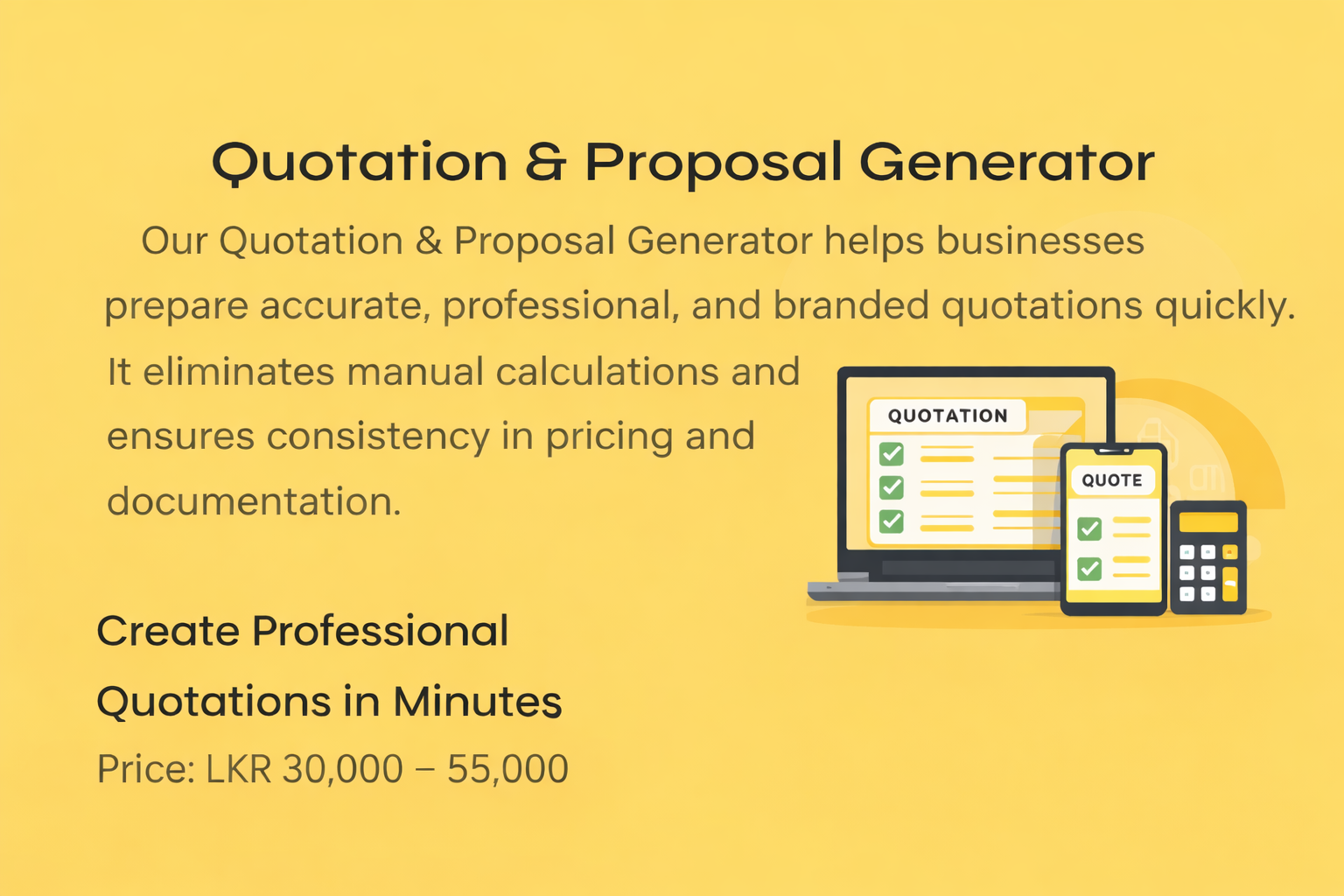 Quotation & Proposal Generator

Our Quotation & Proposal Generator helps businesses prepare accurate, professional, and branded quotations quickly. It eliminates manual calculations and ensures consistency in pricing and documentation.

QUOTATION

QUOTE

Create Professional Quotations in Minutes

Price: LKR 30,000 – 55,000